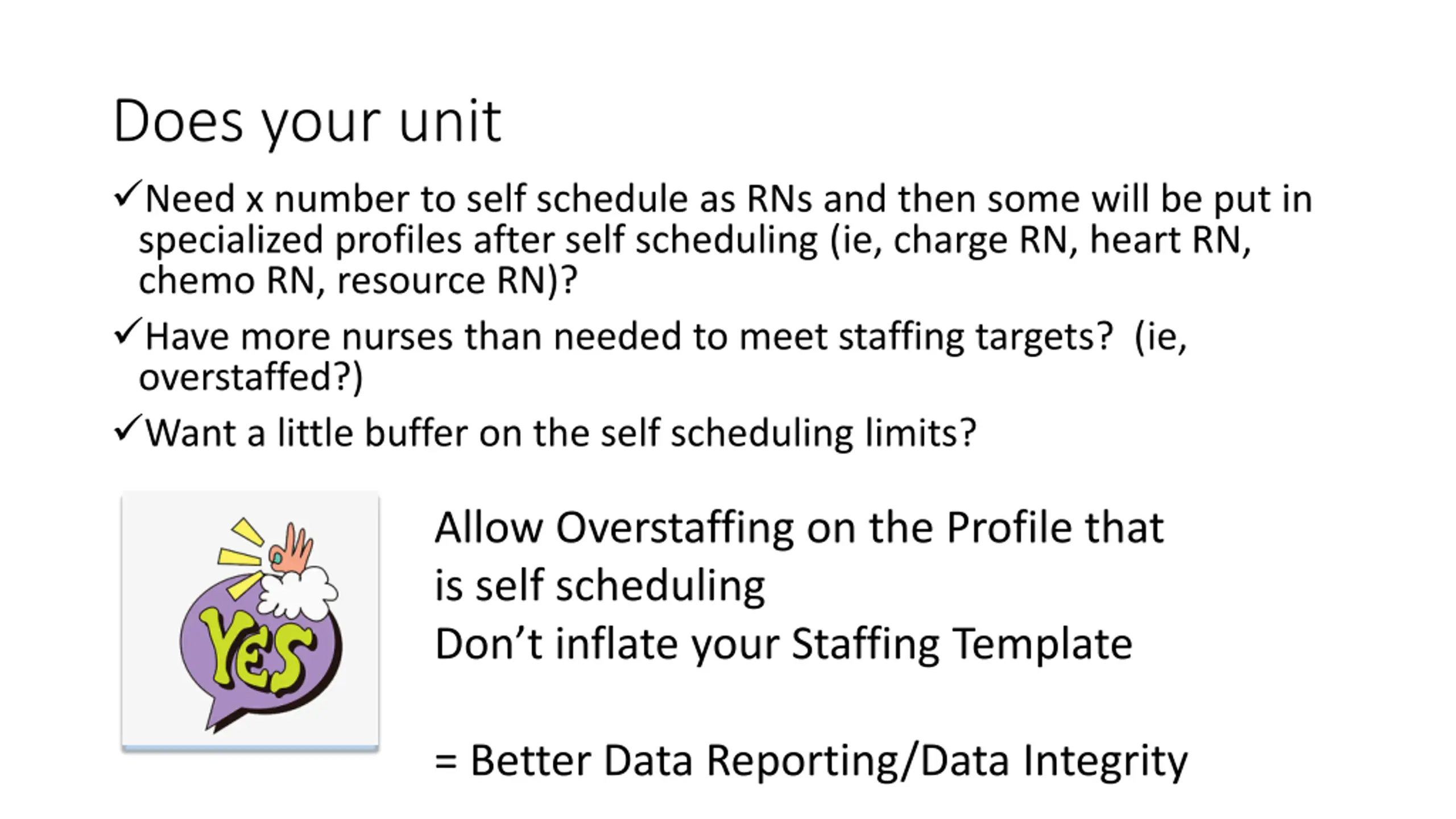 Does your unit

✓Need x number to self schedule as RNs and then some will be put in specialized profiles after self scheduling (ie, charge RN, heart RN, chemo RN, resource RN)?

✓Have more nurses than needed to meet staffing targets? (ie, overstaffed?)

✓Want a little buffer on the self scheduling limits?

YES

Allow Overstaffing on the Profile that is self scheduling
Don't inflate your Staffing Template

= Better Data Reporting/Data Integrity